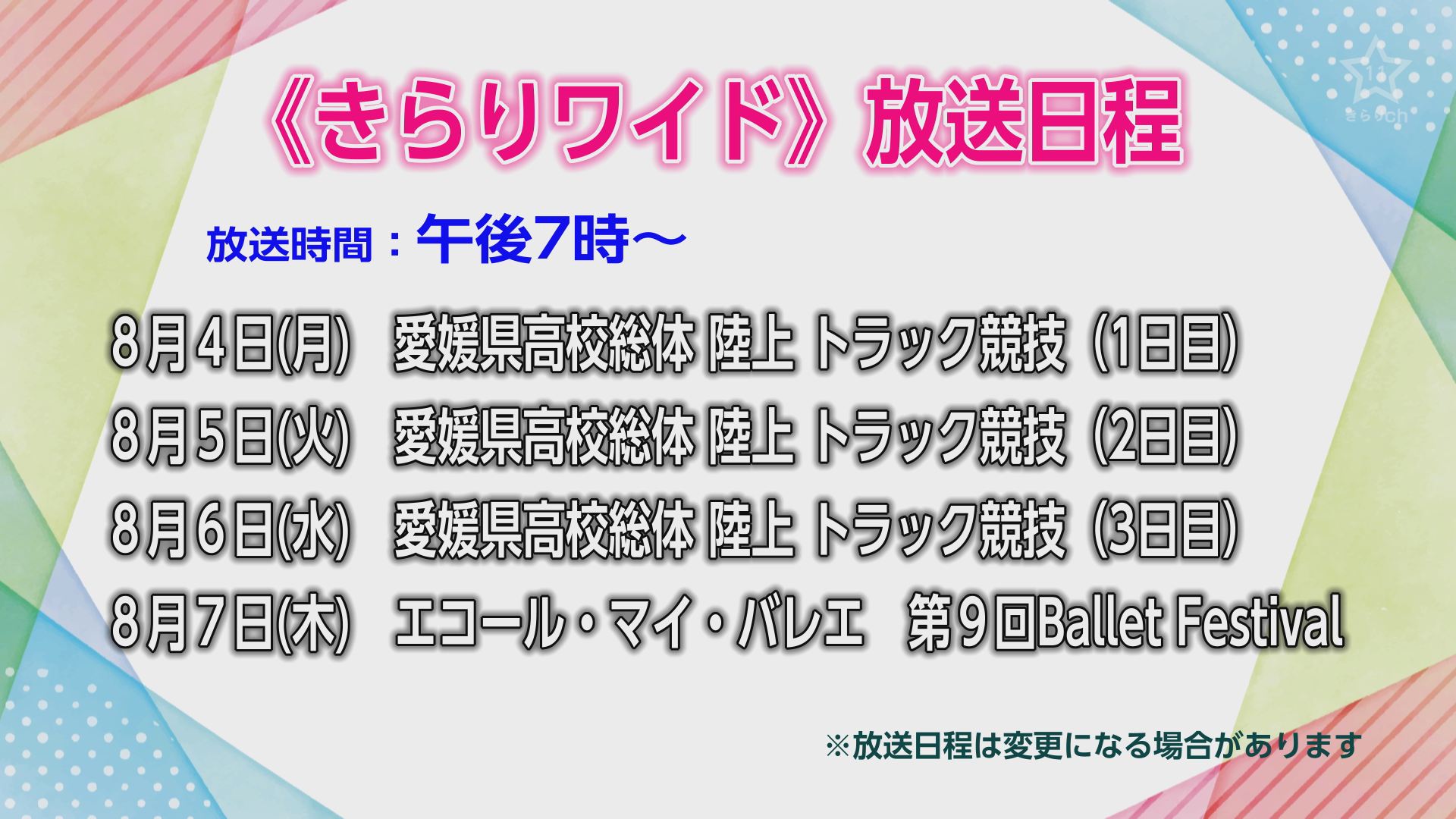 11
きらりch

《きらりワイド》放送日程

放送時間：午後7時～

8月4日(月)　愛媛県高校総体 陸上 トラック競技（1日目）
8月5日(火)　愛媛県高校総体 陸上 トラック競技（2日目）
8月6日(水)　愛媛県高校総体 陸上 トラック競技（3日目）
8月7日(木)　エコール・マイ・バレエ　第9回Ballet Festival

※放送日程は変更になる場合があります